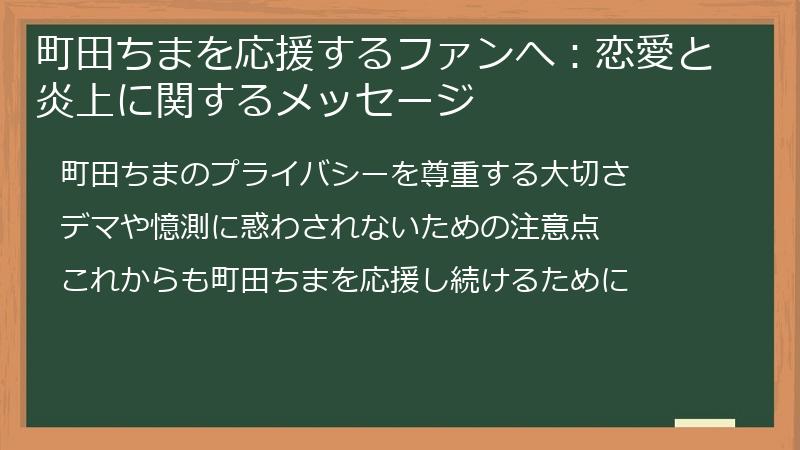 町田ちまを応援するファンへ：恋愛と炎上に関するメッセージ

町田ちまのプライバシーを尊重する大切さ

デマや憶測に惑わされないための注意点

これからも町田ちまを応援し続けるために